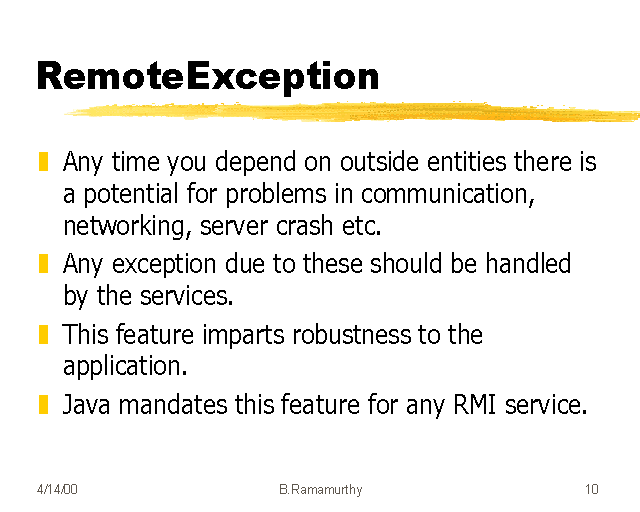 RemoteException

Any time you depend on outside entities there is a potential for problems in communication, networking, server crash etc.

Any exception due to these should be handled by the services.

This feature imparts robustness to the application.

Java mandates this feature for any RMI service.

4/14/00

B.Ramamurthy

10